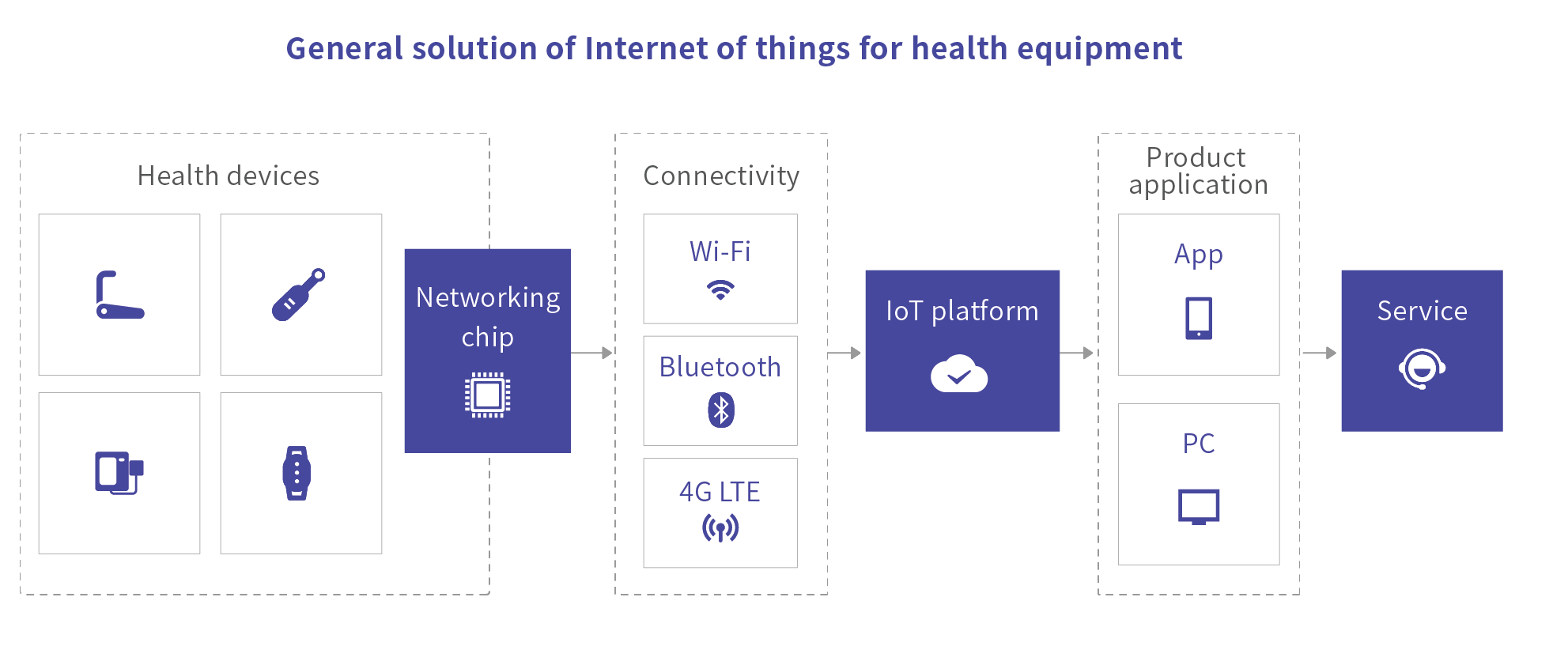 General solution of Internet of things for health equipment

Health devices

Networking chip

Connectivity

Wi-Fi

Bluetooth

4G LTE

IoT platform

Product application

App

PC

Service